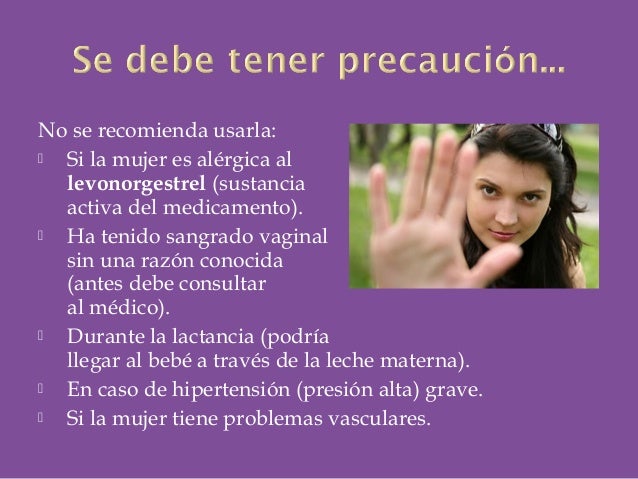 Se debe tener precaución...

No se recomienda usarla:

- Si la mujer es alérgica al **levonorgestrel** (sustancia activa del medicamento).
- Ha tenido sangrado vaginal sin una razón conocida (antes debe consultar al médico).
- Durante la lactancia (podría llegar al bebé a través de la leche materna).
- En caso de hipertensión (presión alta) grave.
- Si la mujer tiene problemas vasculares.